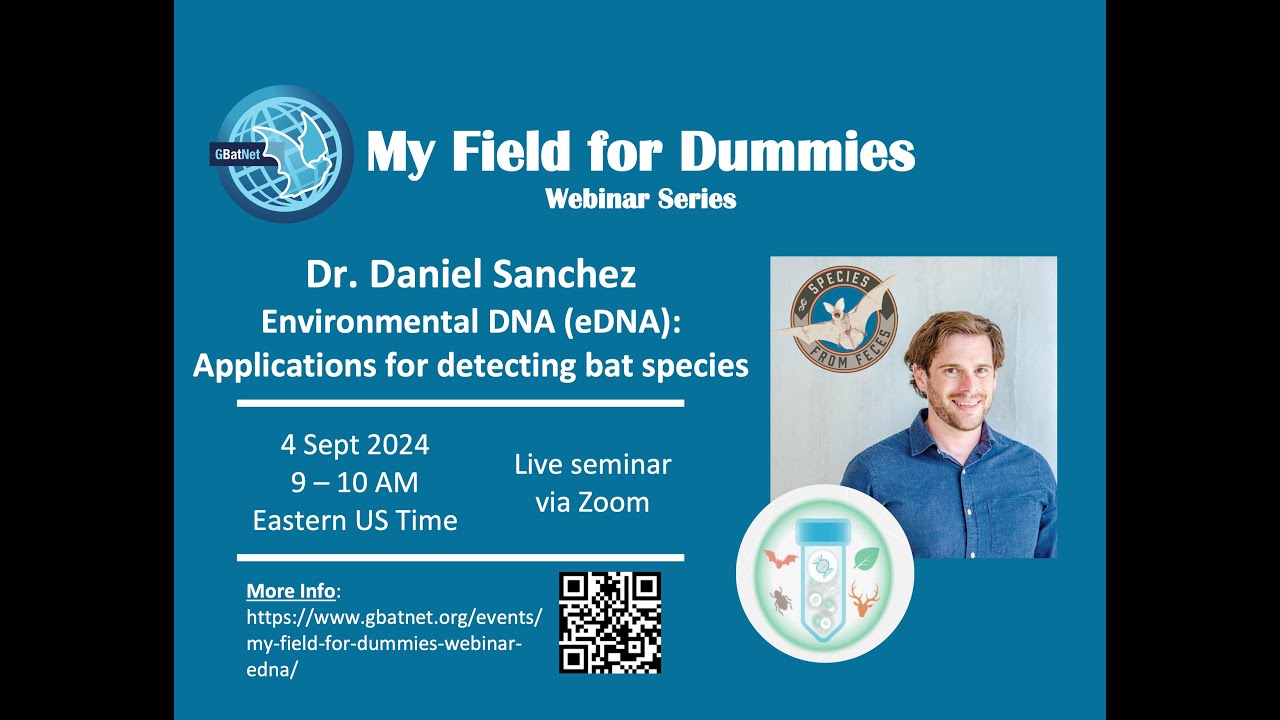 GBatNet

My Field for Dummies
Webinar Series

Dr. Daniel Sanchez
Environmental DNA (eDNA):
Applications for detecting bat species

SPECIES FROM FECES

4 Sept 2024
9 – 10 AM
Eastern US Time

Live seminar
via Zoom

More Info:
https://www.gbatnet.org/events/my-field-for-dummies-webinar-edna/